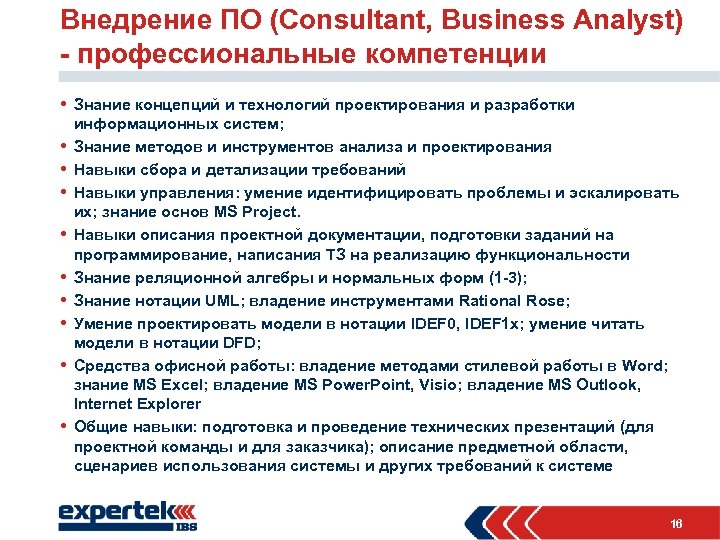 Внедрение ПО (Consultant, Business Analyst) - профессиональные компетенции

• Знание концепций и технологий проектирования и разработки информационных систем;
• Знание методов и инструментов анализа и проектирования
• Навыки сбора и детализации требований
• Навыки управления: умение идентифицировать проблемы и эскалировать их; знание основ MS Project.
• Навыки описания проектной документации, подготовки заданий на программирование, написания ТЗ на реализацию функциональности
• Знание реляционной алгебры и нормальных форм (1-3);
• Знание нотации UML; владение инструментами Rational Rose;
• Умение проектировать модели в нотации IDEF0, IDEF1x; умение читать модели в нотации DFD;
• Средства офисной работы: владение методами стилевой работы в Word; знание MS Excel; владение MS PowerPoint, Visio; владение MS Outlook, Internet Explorer
• Общие навыки: подготовка и проведение технических презентаций (для проектной команды и для заказчика); описание предметной области, сценариев использования системы и других требований к системе

expertek IBS

16